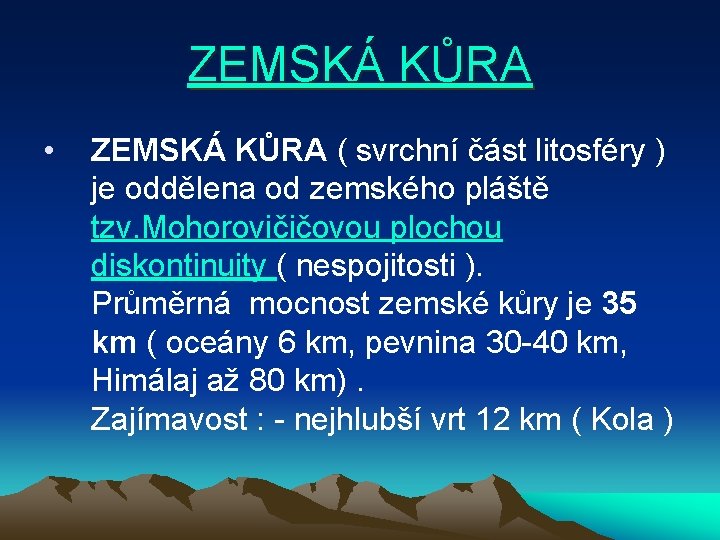 ZEMSKÁ KŮRA

• ZEMSKÁ KŮRA ( svrchní část litosféry ) je oddělena od zemského pláště tzv.Mohorovičičovou plochou diskontinuity ( nespojitosti ). Průměrná mocnost zemské kůry je 35 km ( oceány 6 km, pevnina 30-40 km, Himálaj až 80 km) . Zajímavost : - nejhlubší vrt 12 km ( Kola )